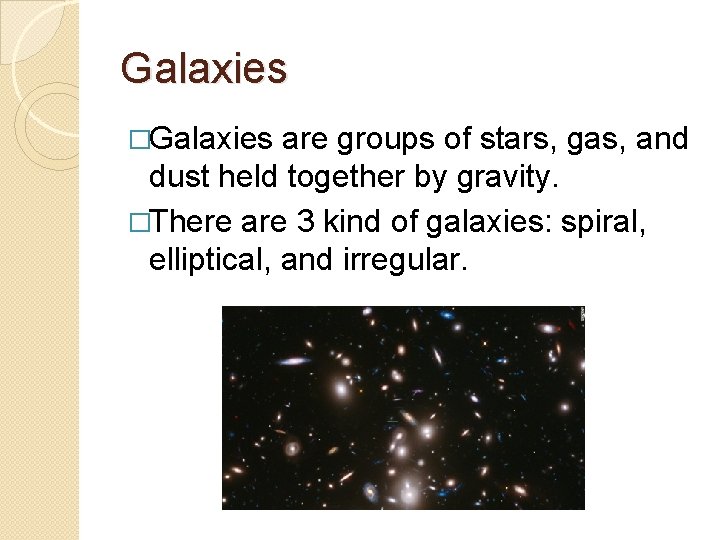 Galaxies

□Galaxies are groups of stars, gas, and dust held together by gravity.

□There are 3 kind of galaxies: spiral, elliptical, and irregular.